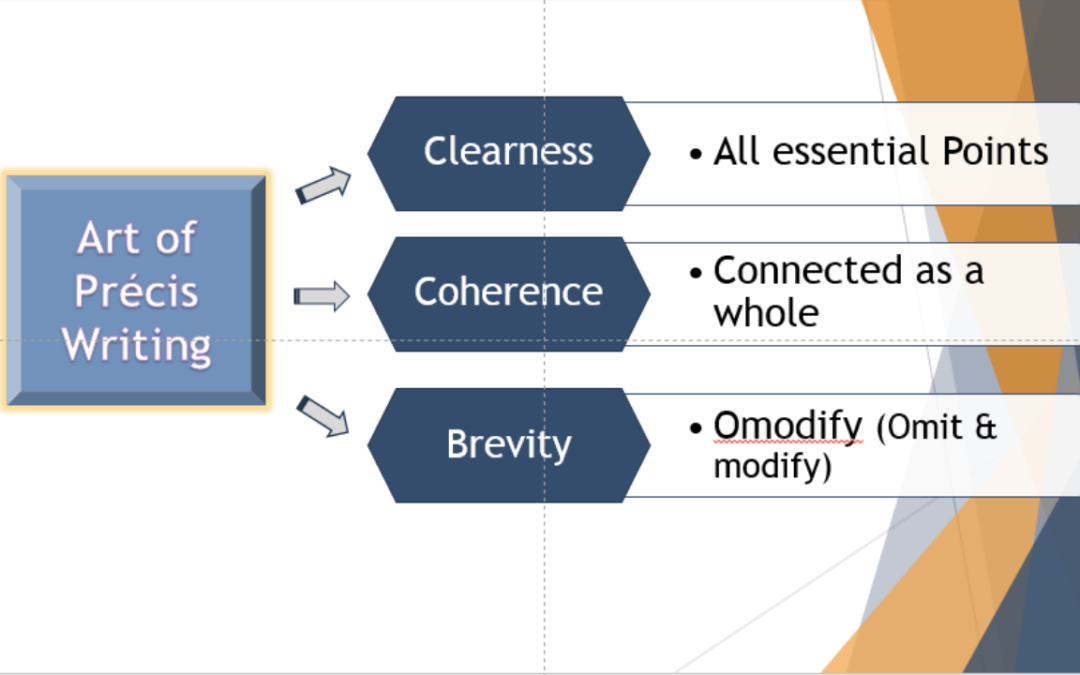 Art of Précis Writing

Clearness

• All essential Points

Coherence

• Connected as a whole

Brevity

• Omodify (Omit & modify)